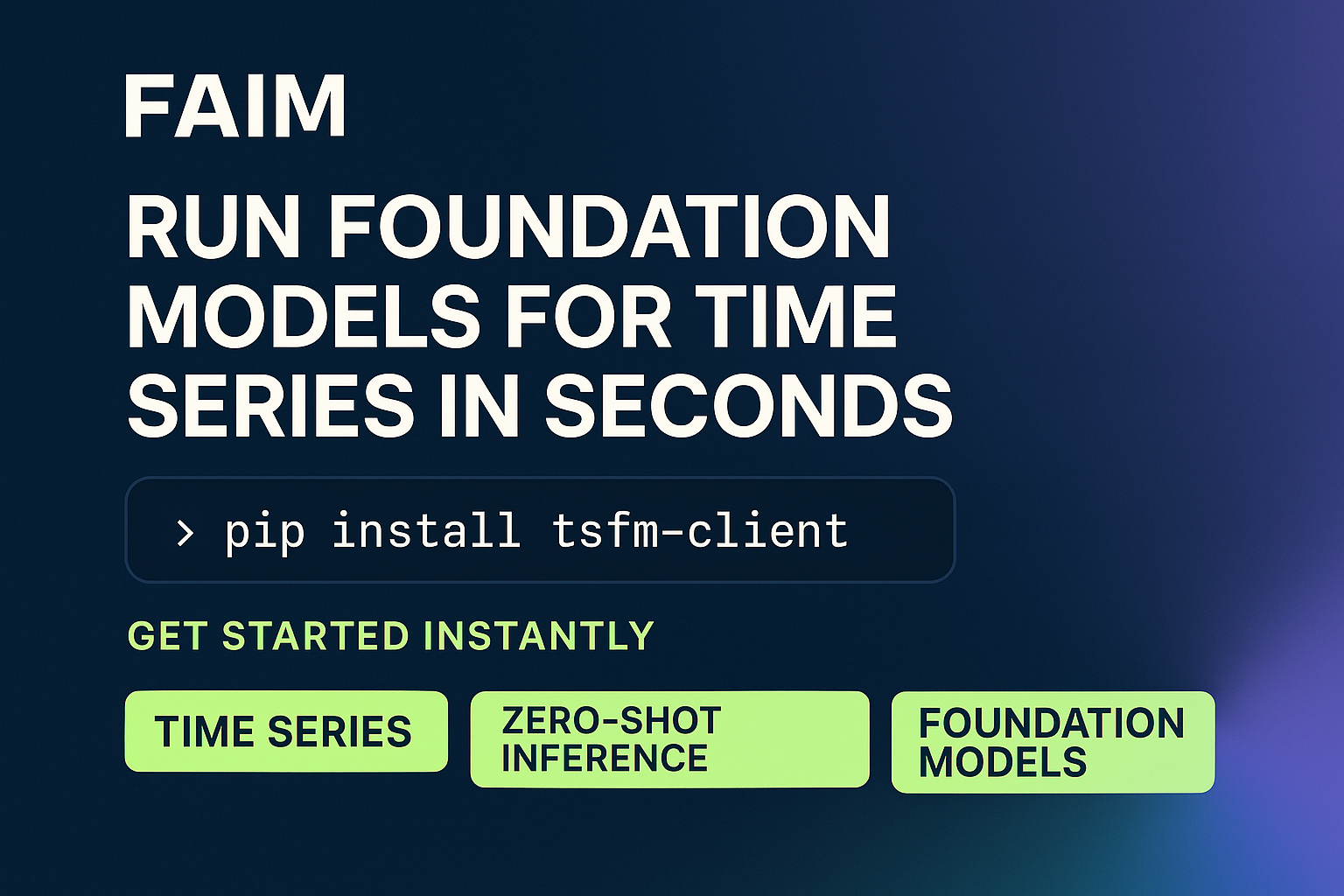 FAIM

RUN FOUNDATION MODELS FOR TIME SERIES IN SECONDS

> pip install tsfm-client

GET STARTED INSTANTLY

TIME SERIES

ZERO-SHOT INFERENCE

FOUNDATION MODELS